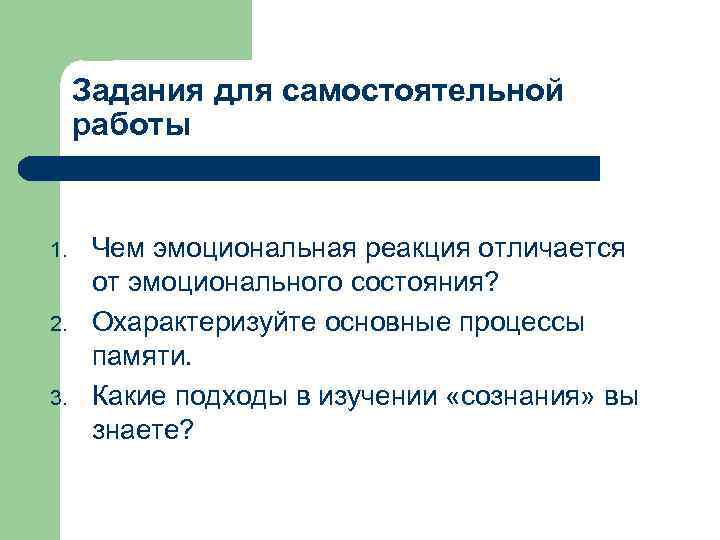 Задания для самостоятельной работы

1. Чем эмоциональная реакция отличается от эмоционального состояния?
2. Охарактеризуйте основные процессы памяти.
3. Какие подходы в изучении «сознания» вы знаете?